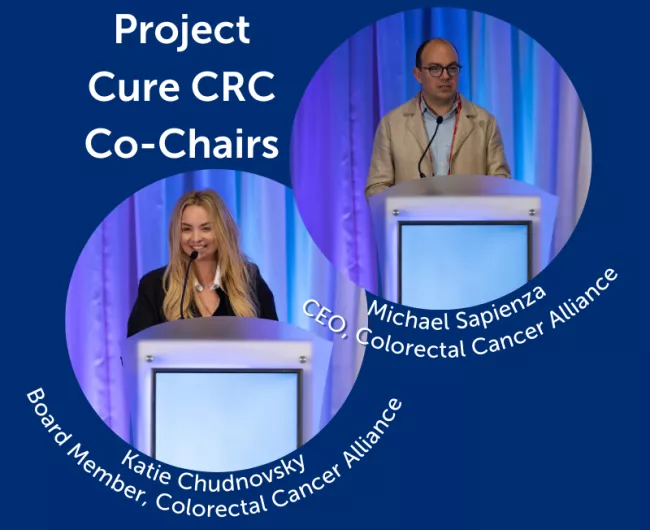 Project Cure CRC Co-Chairs

Michael Sapienza
CEO, Colorectal Cancer Alliance

Katie Chudnovsky
Board Member, Colorectal Cancer Alliance